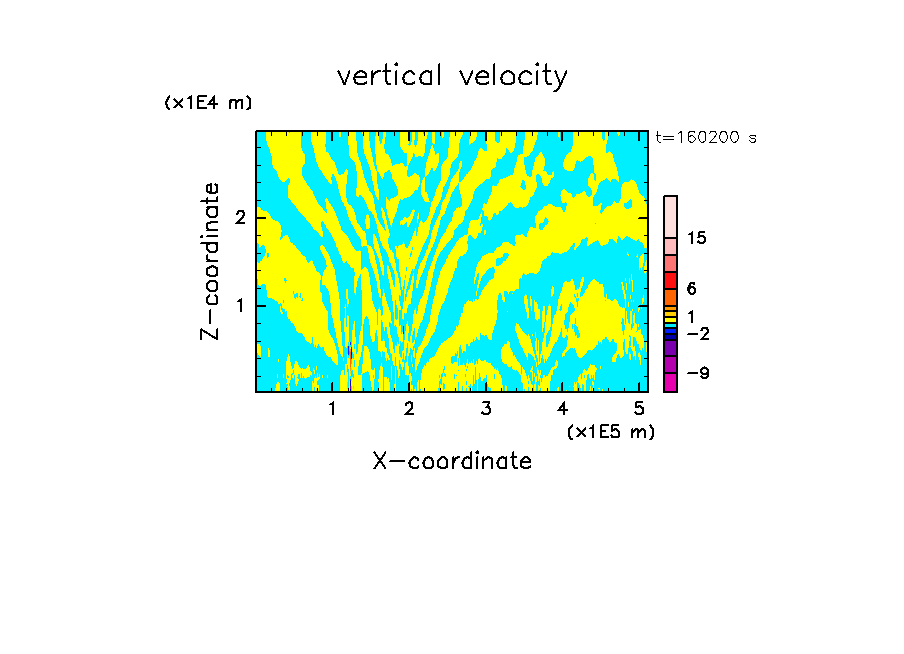 vertical velocity

(x1E4 m)

t=160200 s

Z-coordinate

2

1

15

6

1

−2

−9

1 2 3 4 5

(x1E5 m)

X-coordinate